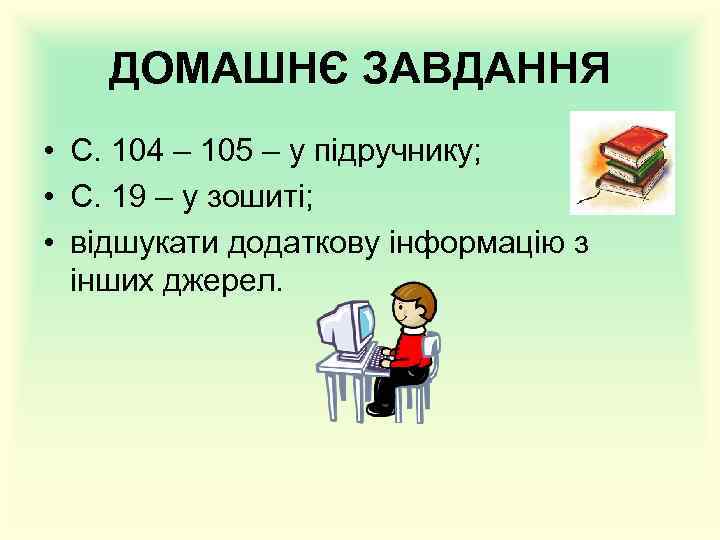 ДОМАШНЄ ЗАВДАННЯ

• С. 104 – 105 – у підручнику;
• С. 19 – у зошиті;
• відшукати додаткову інформацію з інших джерел.